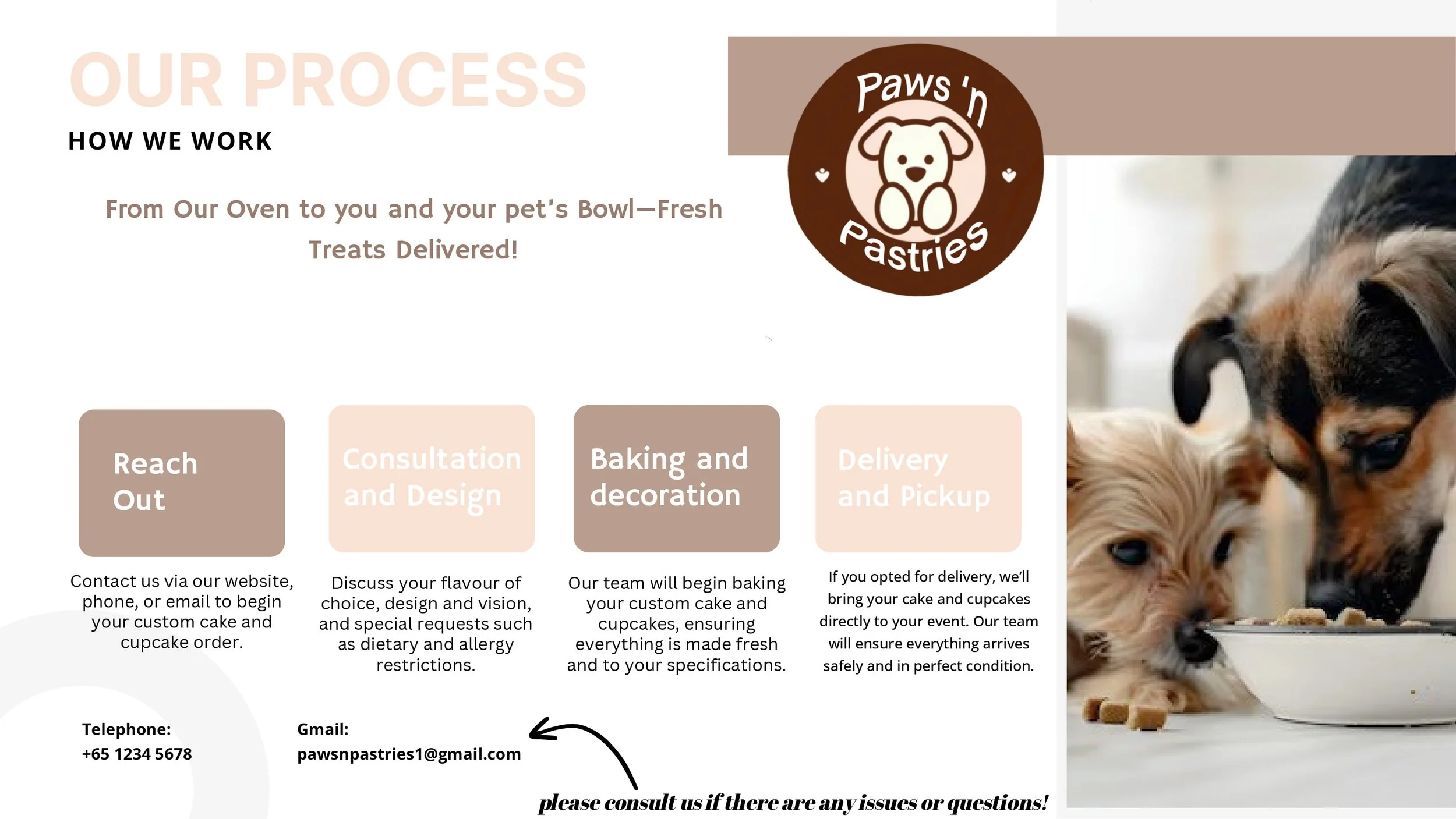 OUR PROCESS

HOW WE WORK

From Our Oven to you and your pet's Bowl—Fresh Treats Delivered!

Paws 'n Pastries

Reach Out

Contact us via our website, phone, or email to begin your custom cake and cupcake order.

Consultation and Design

Discuss your flavour of choice, design and vision, and special requests such as dietary and allergy restrictions.

Baking and decoration

Our team will begin baking your custom cake and cupcakes, ensuring everything is made fresh and to your specifications.

Delivery and Pickup

If you opted for delivery, we'll bring your cake and cupcakes directly to your event. Our team will ensure everything arrives safely and in perfect condition.

Telephone:
+65 1234 5678

Gmail:
pawsnpastries1@gmail.com

please consult us if there are any issues or questions!